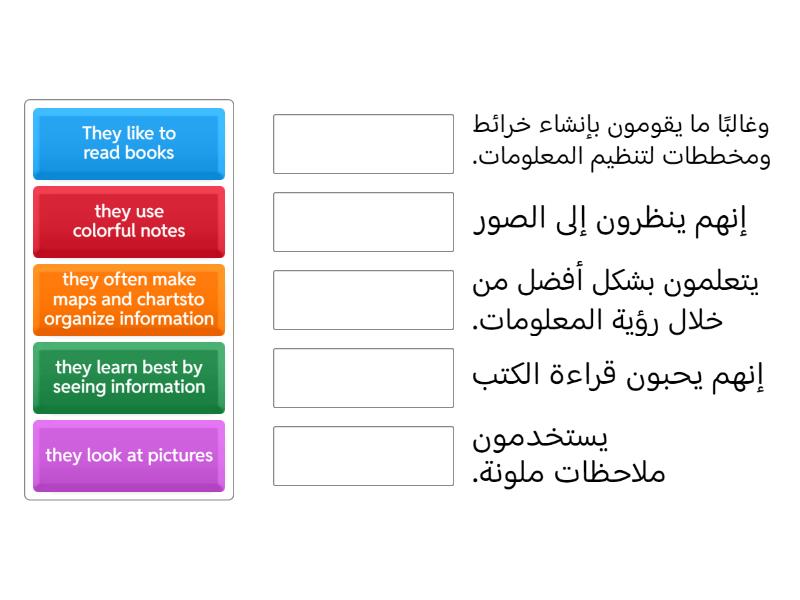 They like to read books

they use colorful notes

they often make maps and chartsto organize information

they learn best by seeing information

they look at pictures

وغالبًا ما يقومون بإنشاء خرائط ومخططات لتنظيم المعلومات.

إنهم ينظرون إلى الصور

يتعلمون بشكل أفضل من خلال رؤية المعلومات.

إنهم يحبون قراءة الكتب

يستخدمون ملاحظات ملونة.